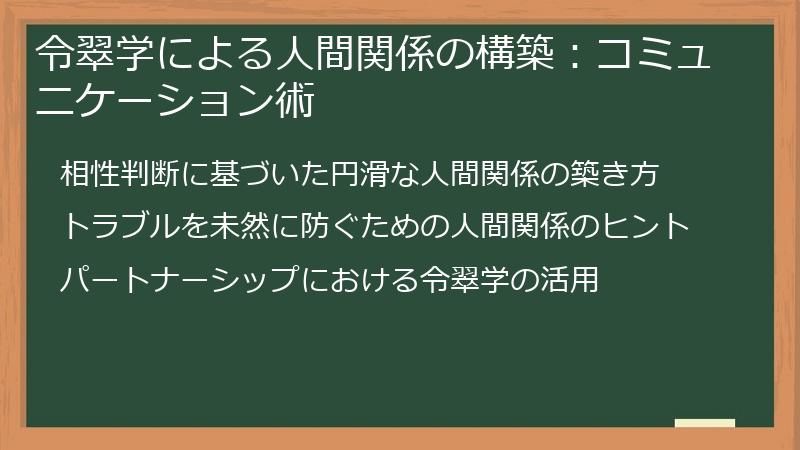 令翠学による人間関係の構築：コミュニケーション術

相性判断に基づいた円滑な人間関係の築き方

トラブルを未然に防ぐための人間関係のヒント

パートナーシップにおける令翠学の活用